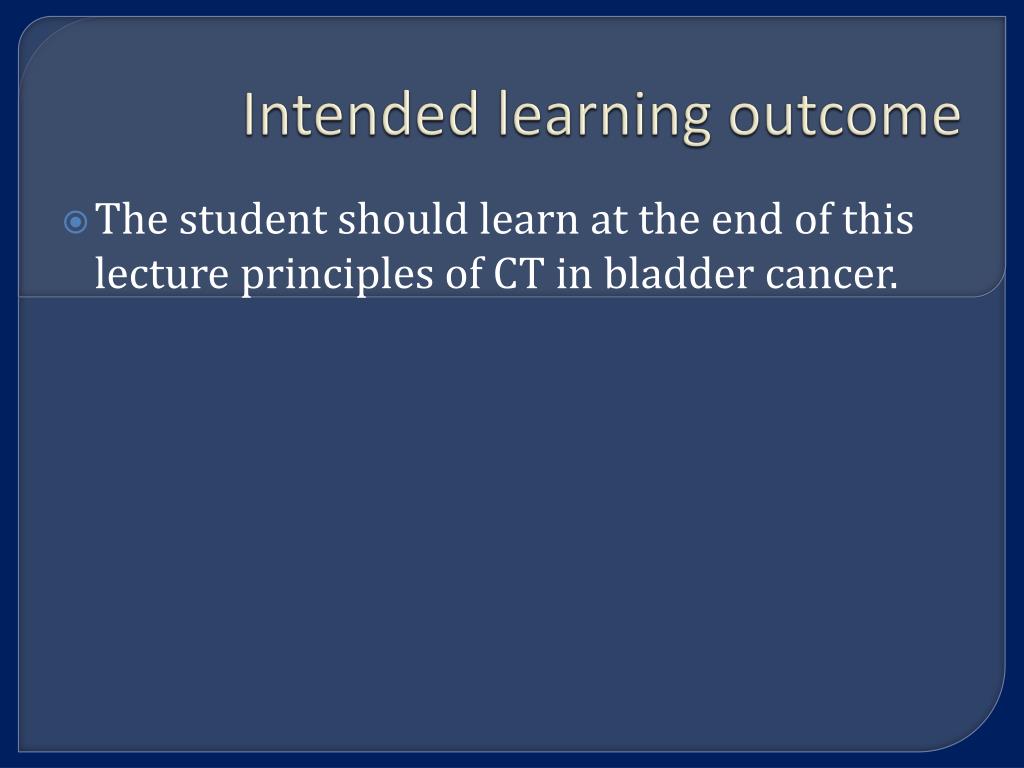 Intended learning outcome

The student should learn at the end of this lecture principles of CT in bladder cancer.